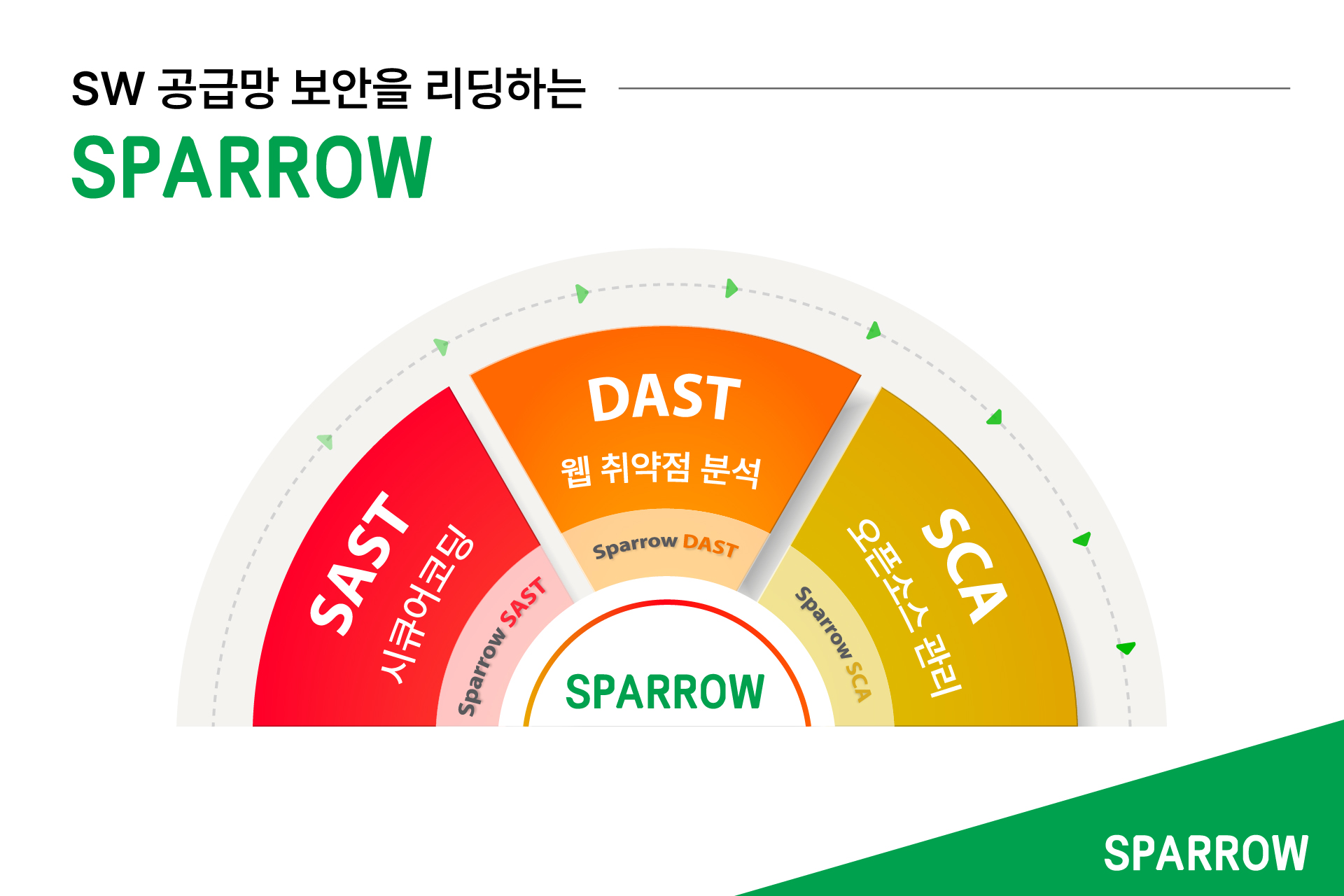 SW 공급망 보안을 리딩하는

SPARROW

SAST
시큐어코딩
Sparrow SAST

DAST
웹 취약점 분석
Sparrow DAST

SCA
오픈소스 관리
Sparrow SCA

SPARROW

SPARROW